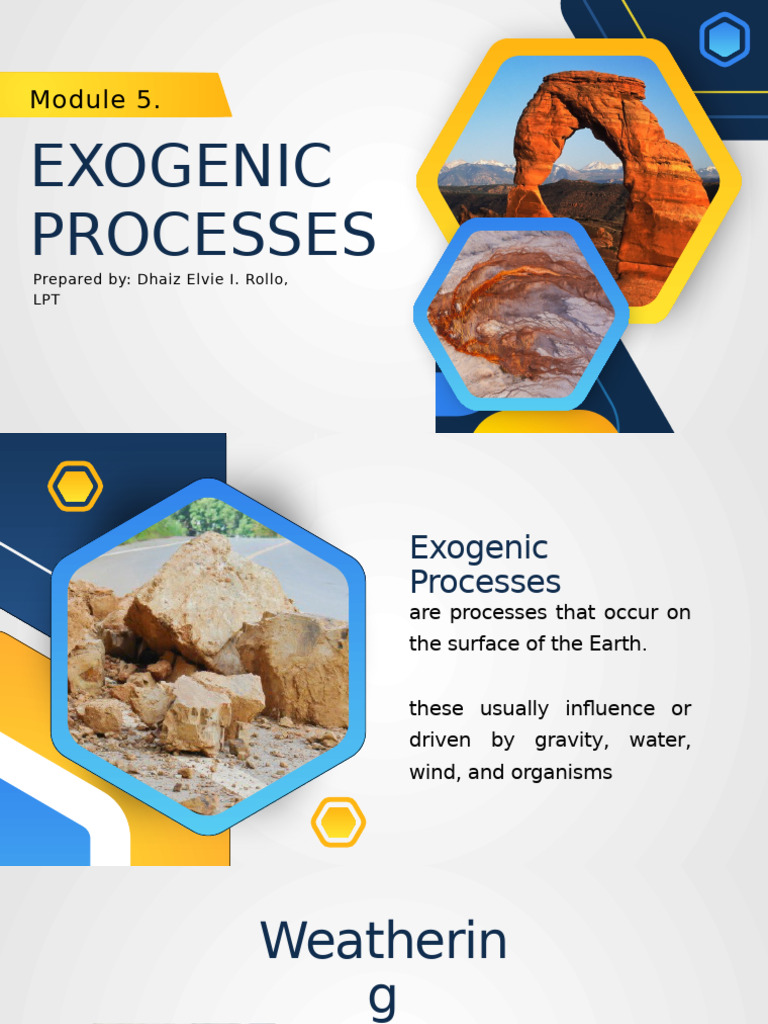 Module 5.

EXOGENIC PROCESSES

Prepared by: Dhaiz Elvie I. Rollo, LPT

Exogenic Processes

are processes that occur on the surface of the Earth.

these usually influence or driven by gravity, water, wind, and organisms

Weathering